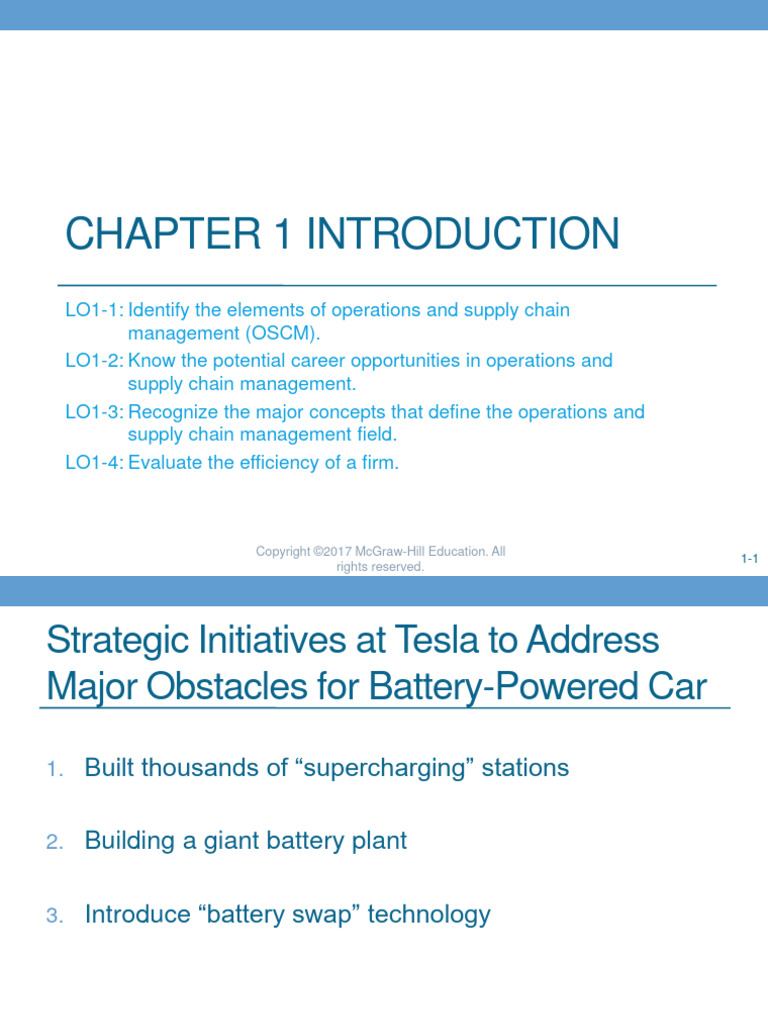 CHAPTER 1 INTRODUCTION

LO1-1: Identify the elements of operations and supply chain management (OSCM).
LO1-2: Know the potential career opportunities in operations and supply chain management.
LO1-3: Recognize the major concepts that define the operations and supply chain management field.
LO1-4: Evaluate the efficiency of a firm.

Copyright ©2017 McGraw-Hill Education. All rights reserved.

1-1

Strategic Initiatives at Tesla to Address Major Obstacles for Battery-Powered Car

1. Built thousands of “supercharging” stations

2. Building a giant battery plant

3. Introduce “battery swap” technology